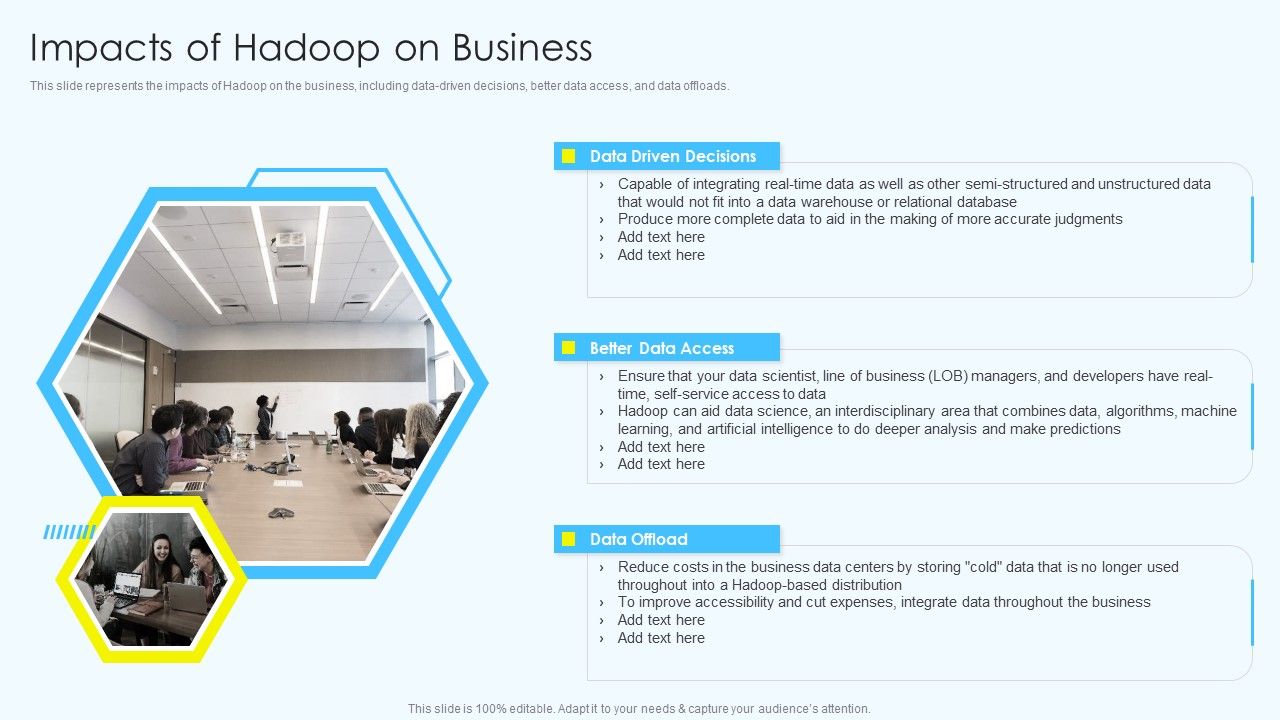 Impacts of Hadoop on Business

This slide represents the impacts of Hadoop on the business, including data-driven decisions, better data access, and data offloads.

Data Driven Decisions

› Capable of integrating real-time data as well as other semi-structured and unstructured data that would not fit into a data warehouse or relational database
› Produce more complete data to aid in the making of more accurate judgments
› Add text here
› Add text here

Better Data Access

› Ensure that your data scientist, line of business (LOB) managers, and developers have real-time, self-service access to data
› Hadoop can aid data science, an interdisciplinary area that combines data, algorithms, machine learning, and artificial intelligence to do deeper analysis and make predictions
› Add text here
› Add text here

Data Offload

› Reduce costs in the business data centers by storing "cold" data that is no longer used throughout into a Hadoop-based distribution
› To improve accessibility and cut expenses, integrate data throughout the business
› Add text here
› Add text here

This slide is 100% editable. Adapt it to your needs & capture your audience's attention.